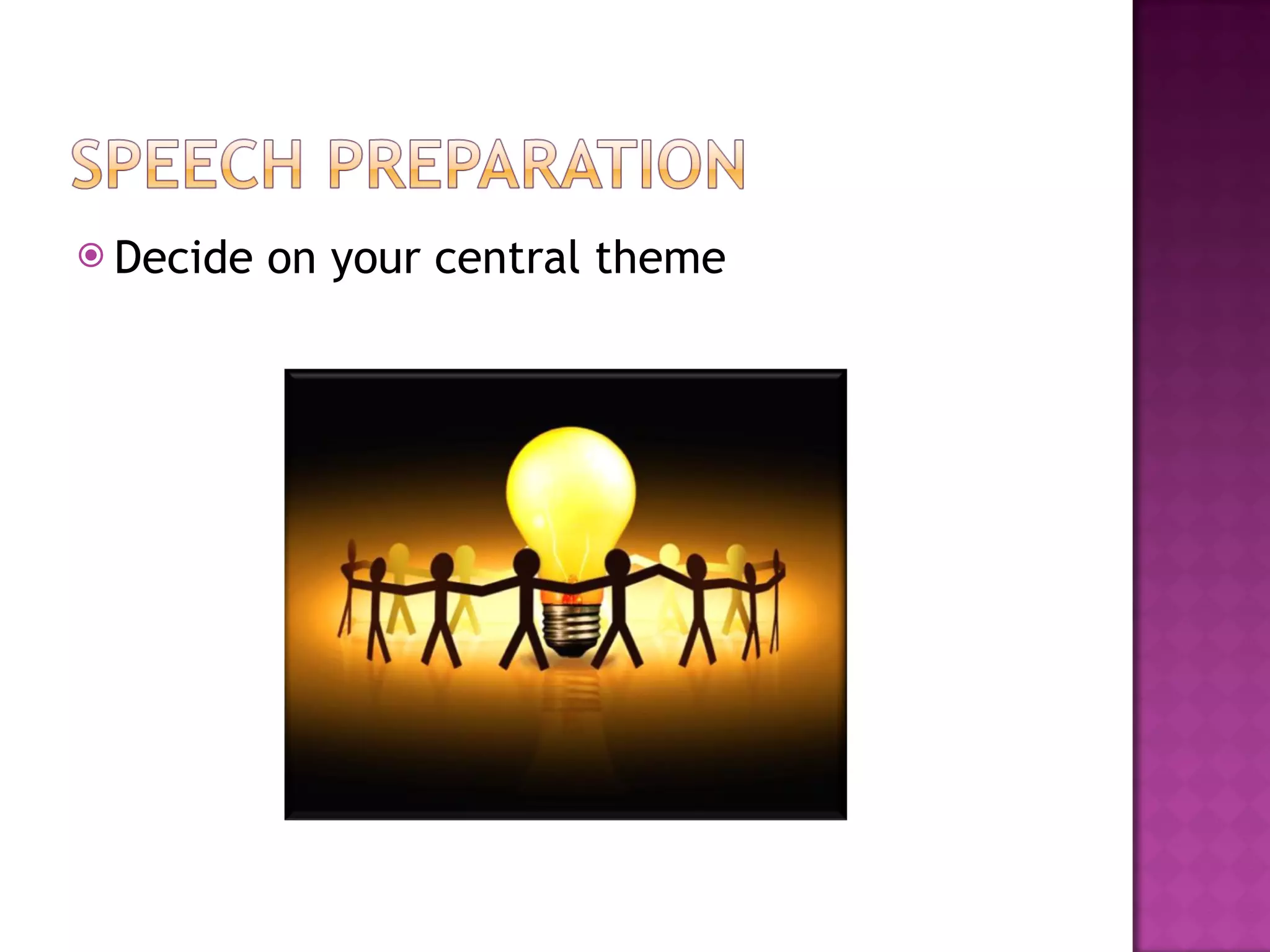 SPEECH PREPARATION

Decide on your central theme